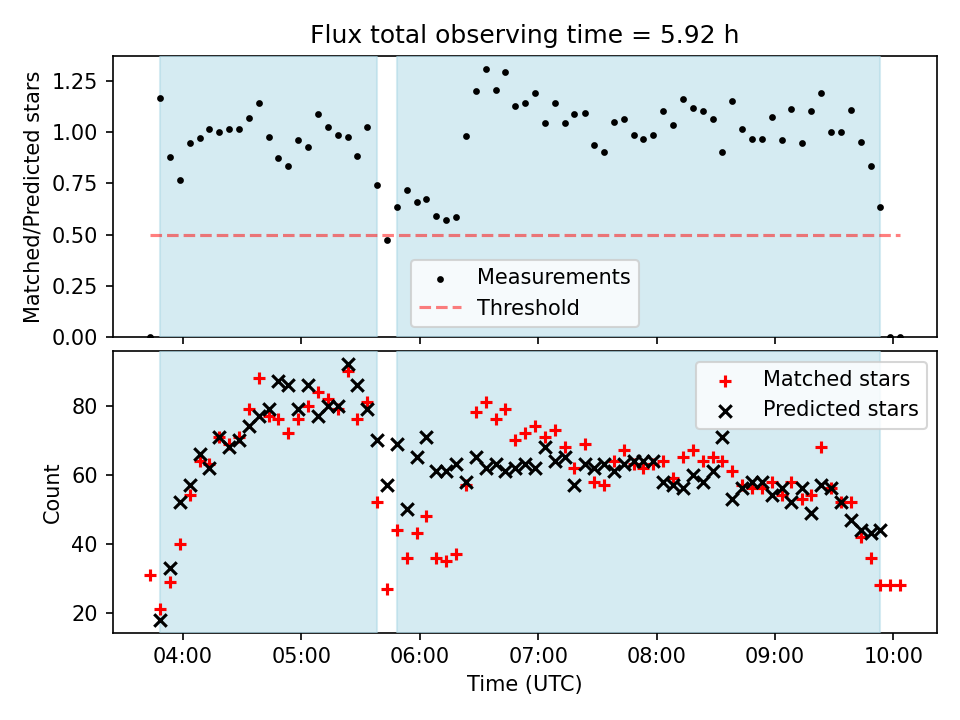 Flux total observing time = 5.92 h

Matched/Predicted stars

1.25
1.00
0.75
0.50
0.25
0.00

Measurements
Threshold

Count

80
60
40
20

Matched stars
Predicted stars

04:00
05:00
06:00
07:00
08:00
09:00
10:00

Time (UTC)